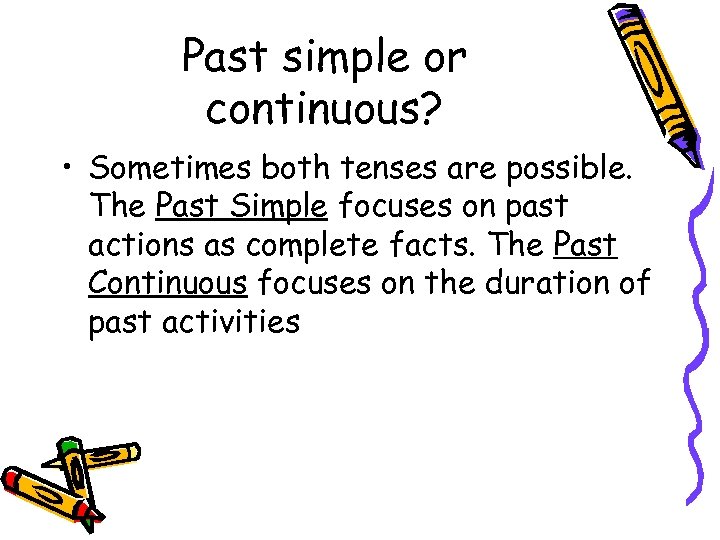 Past simple or continuous?

• Sometimes both tenses are possible. The Past Simple focuses on past actions as complete facts. The Past Continuous focuses on the duration of past activities